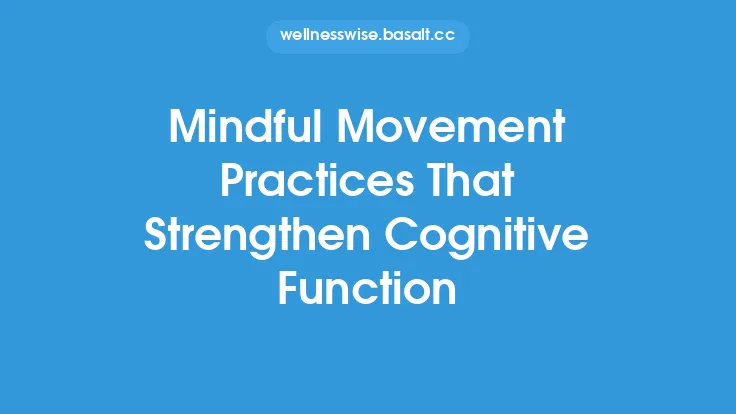 wellnesswise.basalt.cc

Mindful Movement Practices That Strengthen Cognitive Function